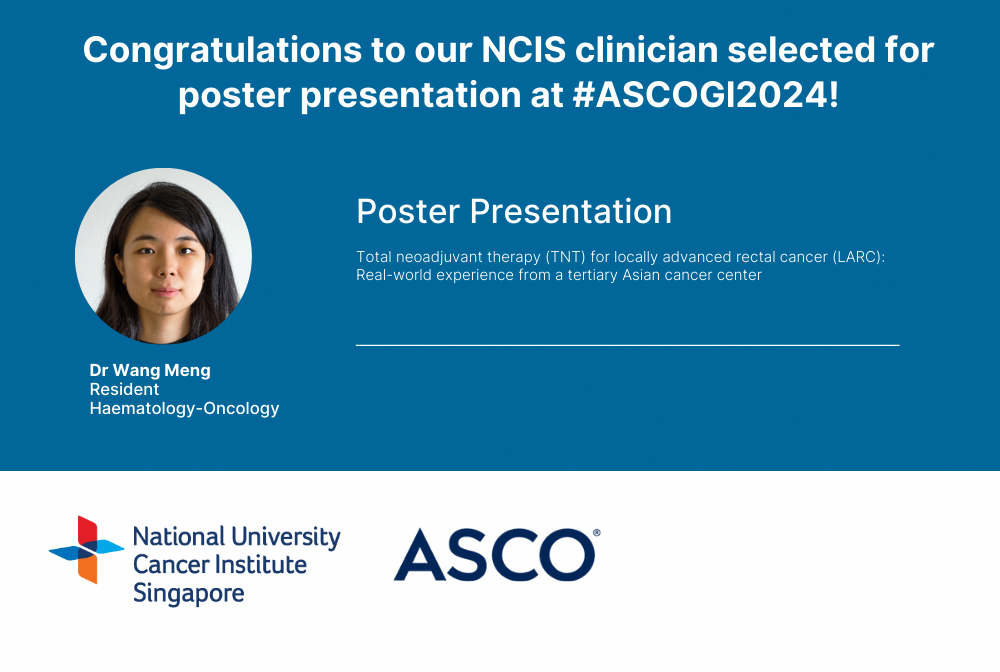 Congratulations to our NCIS clinician selected for poster presentation at #ASCOGI2024!

Poster Presentation

Total neoadjuvant therapy (TNT) for locally advanced rectal cancer (LARC): Real-world experience from a tertiary Asian cancer center

Dr Wang Meng
Resident
Haematology-Oncology

National University Cancer Institute Singapore

ASCO®